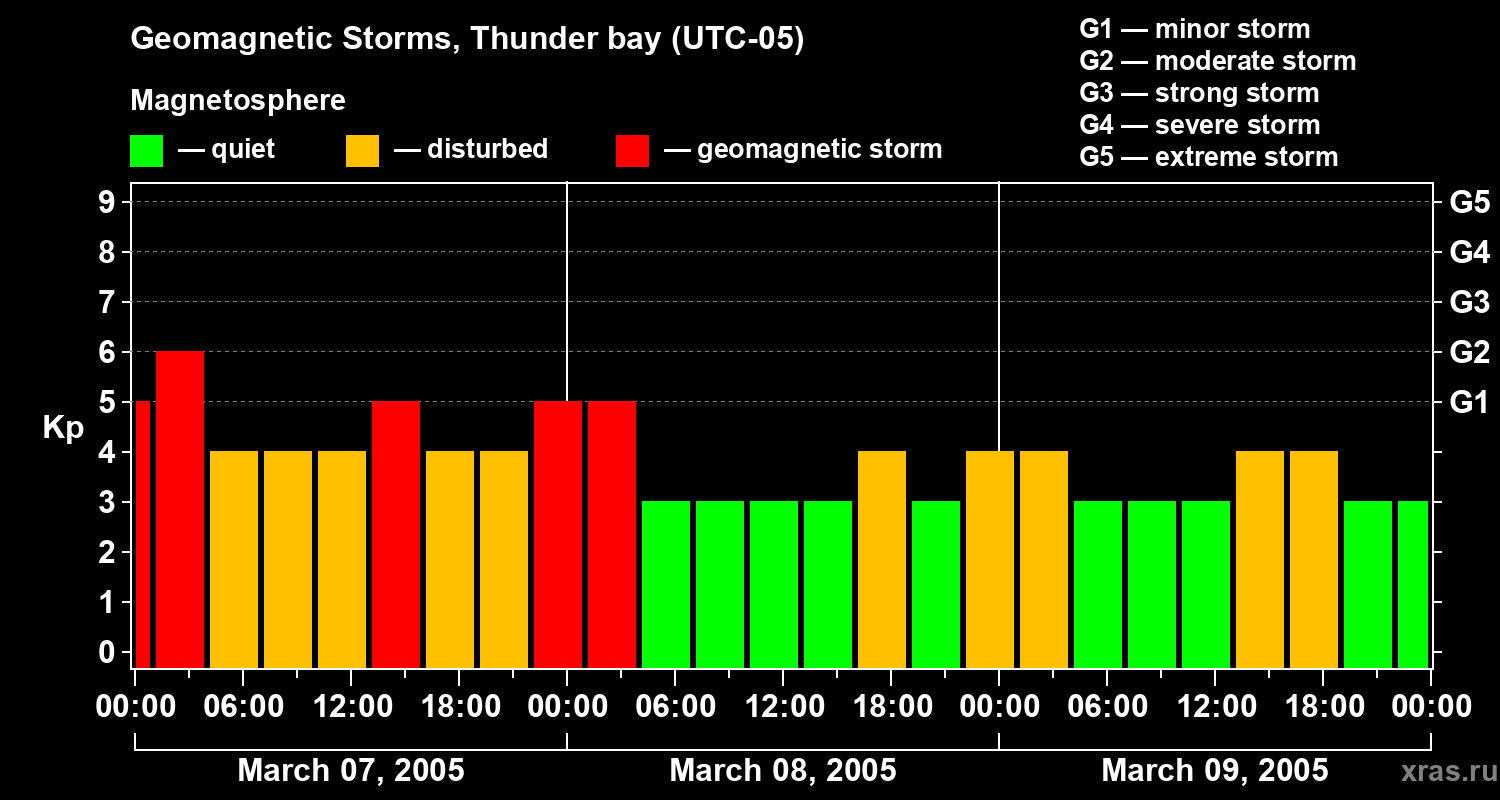 Geomagnetic Storms, Thunder bay (UTC-05)

Magnetosphere

— quiet — disturbed — geomagnetic storm

G1 — minor storm
G2 — moderate storm
G3 — strong storm
G4 — severe storm
G5 — extreme storm

Kp

9
8
7
6
5
4
3
2
1
0

G5
G4
G3
G2
G1

00:00 06:00 12:00 18:00 00:00 06:00 12:00 18:00 00:00 06:00 12:00 18:00 00:00

March 07, 2005
March 08, 2005
March 09, 2005

xras.ru